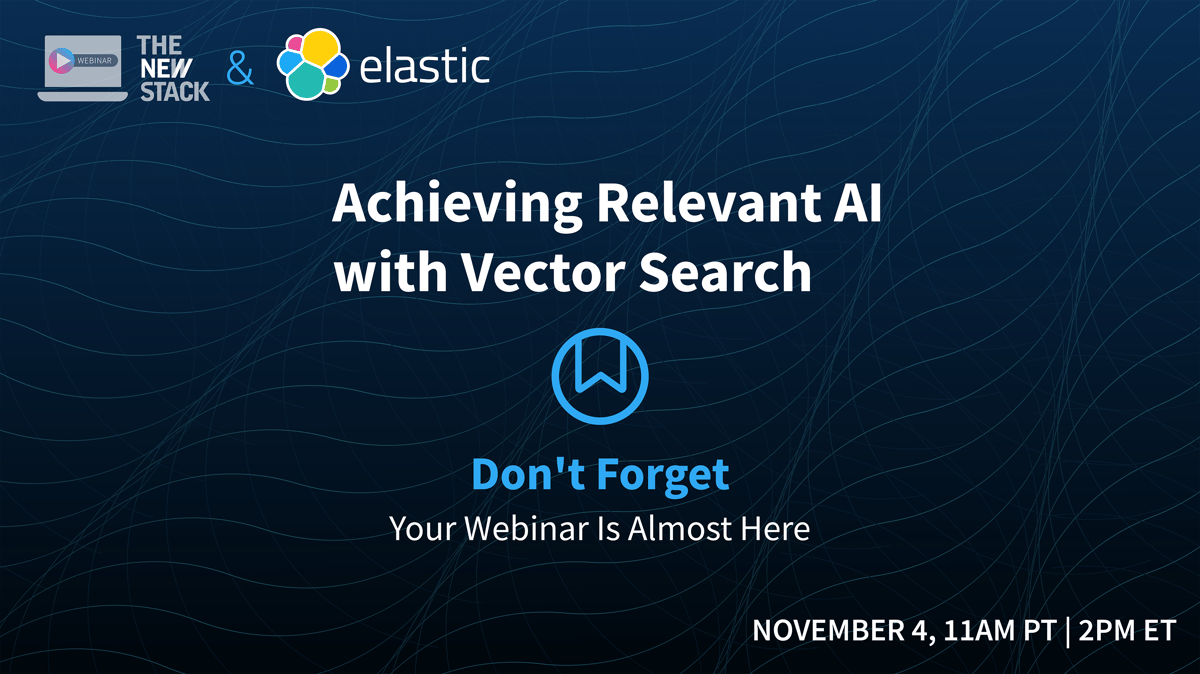 WEBINAR

THE NEW STACK & elastic

Achieving Relevant AI with Vector Search

Don't Forget

Your Webinar Is Almost Here

NOVEMBER 4, 11AM PT | 2PM ET